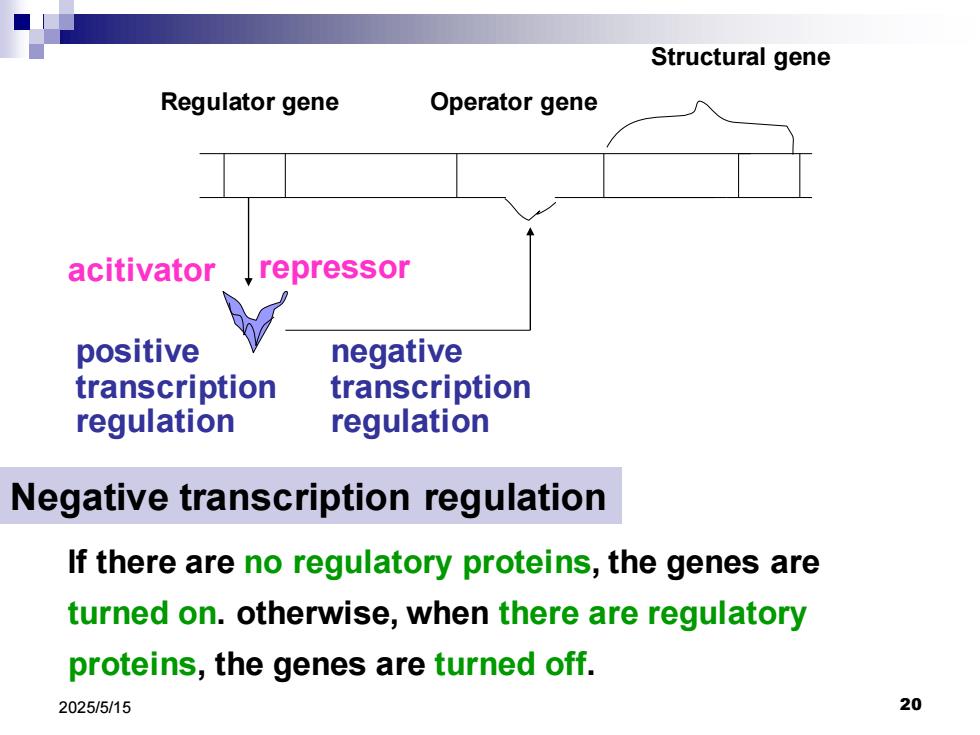 Structural gene

Regulator gene

Operator gene

acitivator

repressor

positive transcription regulation

negative transcription regulation

Negative transcription regulation

If there are no regulatory proteins, the genes are turned on. otherwise, when there are regulatory proteins, the genes are turned off.

2025/5/15

20